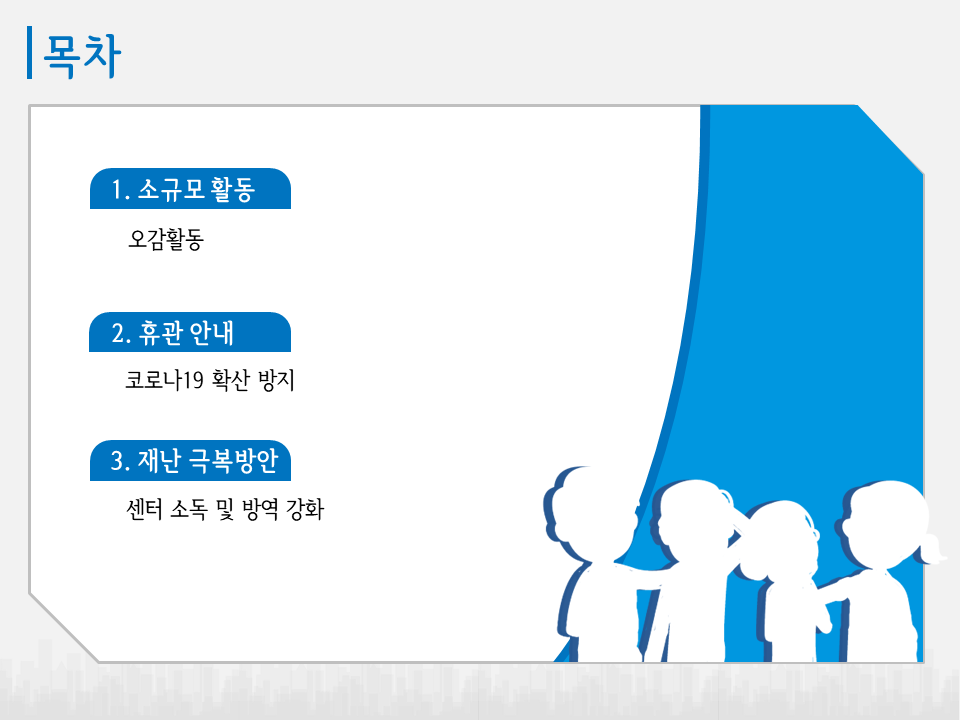 목차

1. 소규모 활동

오감활동

2. 휴관 안내

코로나19 확산 방지

3. 재난 극복방안

센터 소독 및 방역 강화